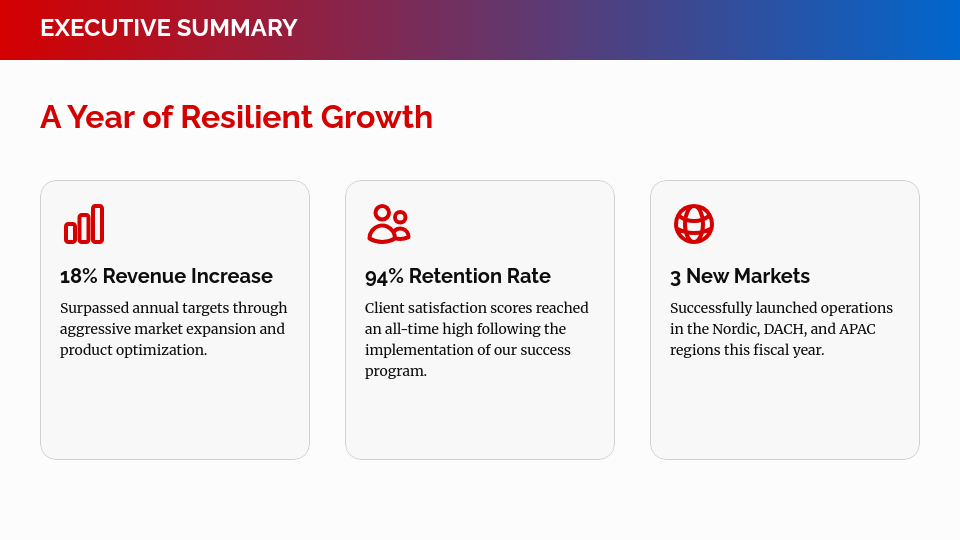 EXECUTIVE SUMMARY

A Year of Resilient Growth

18% Revenue Increase

Surpassed annual targets through aggressive market expansion and product optimization.

94% Retention Rate

Client satisfaction scores reached an all-time high following the implementation of our success program.

3 New Markets

Successfully launched operations in the Nordic, DACH, and APAC regions this fiscal year.